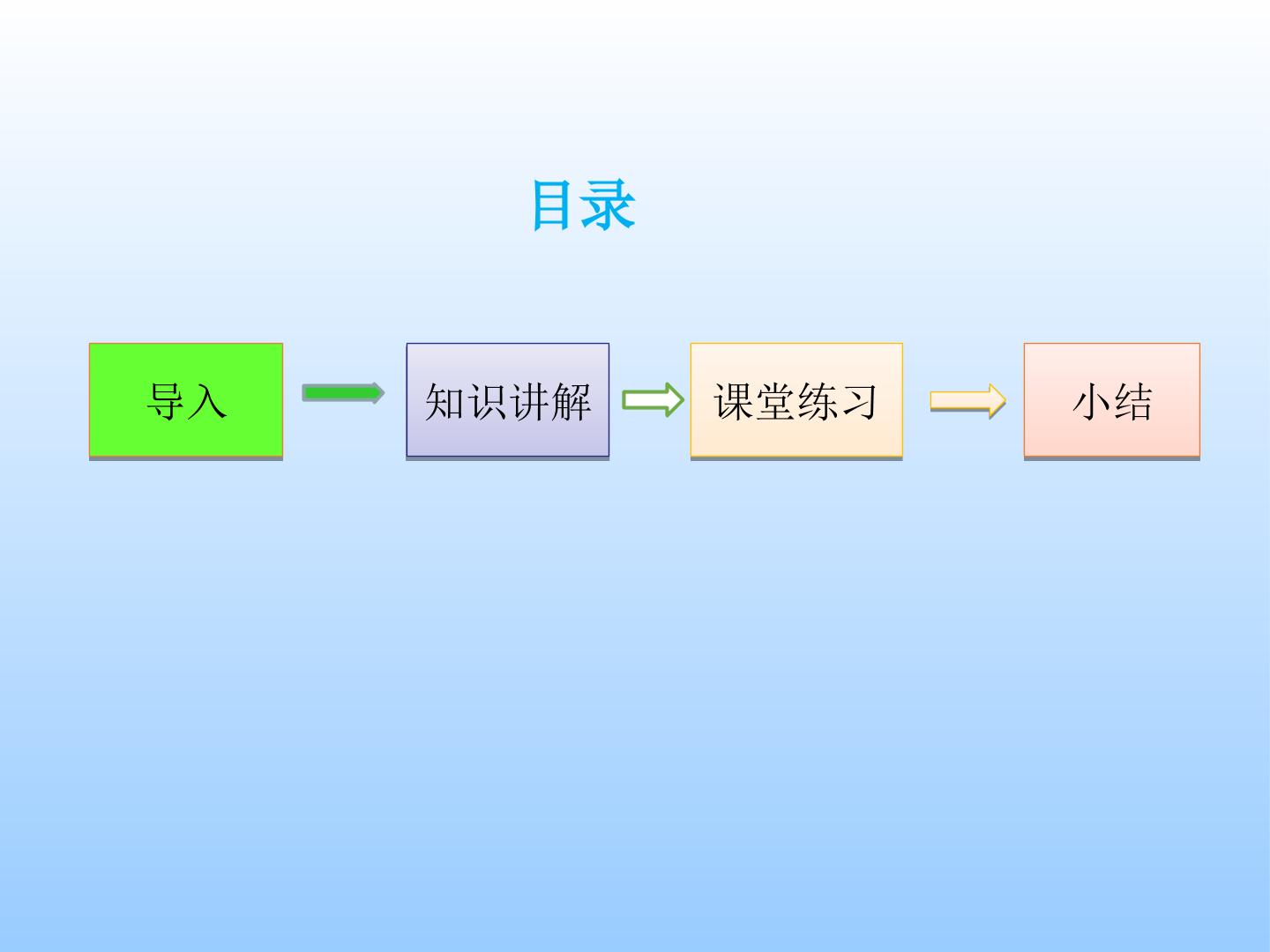 目录

导入

知识讲解

课堂练习

小结